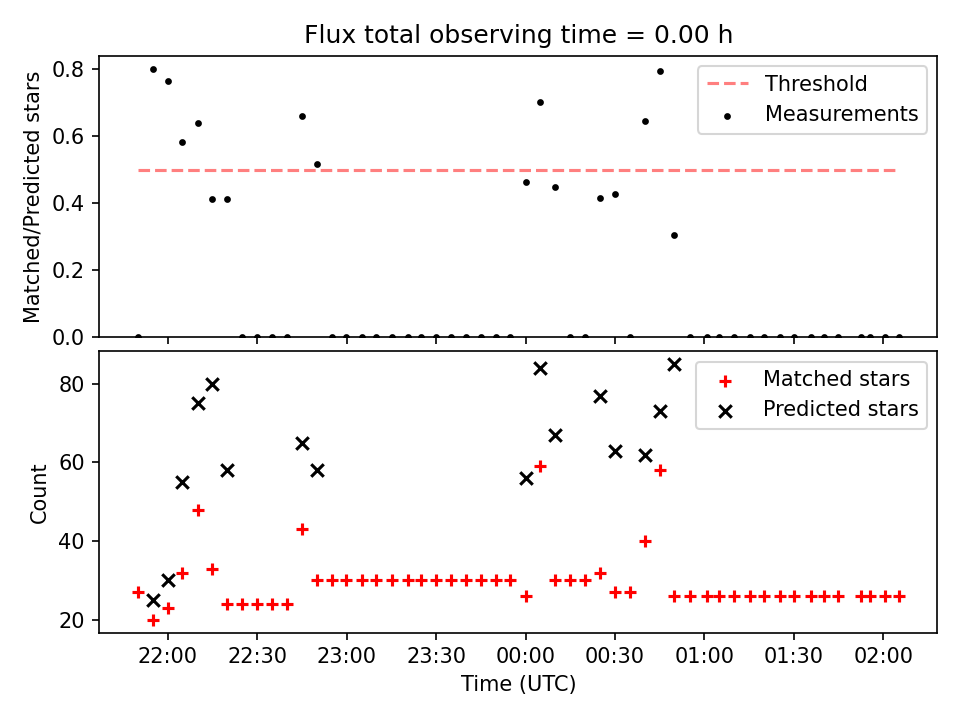 Flux total observing time = 0.00 h

Matched/Predicted stars

0.8
0.6
0.4
0.2
0.0

Threshold
Measurements

Count

80
60
40
20

Matched stars
Predicted stars

22:00 22:30 23:00 23:30 00:00 00:30 01:00 01:30 02:00

Time (UTC)